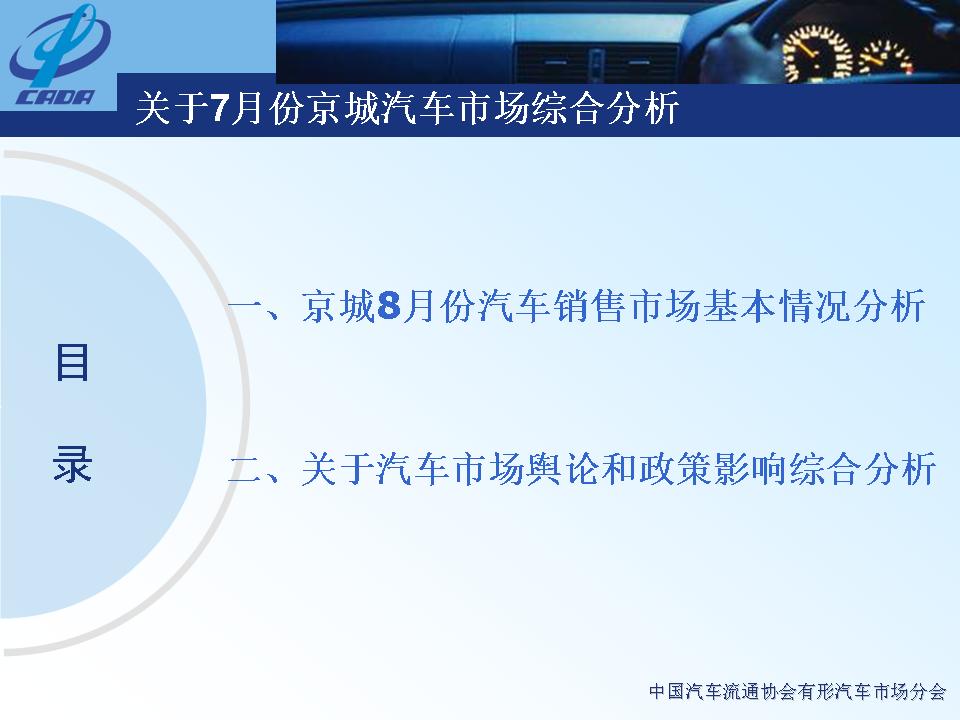 CADA

关于7月份京城汽车市场综合分析

目

录

一、京城8月份汽车销售市场基本情况分析

二、关于汽车市场舆论和政策影响综合分析

中国汽车流通协会有形汽车市场分会